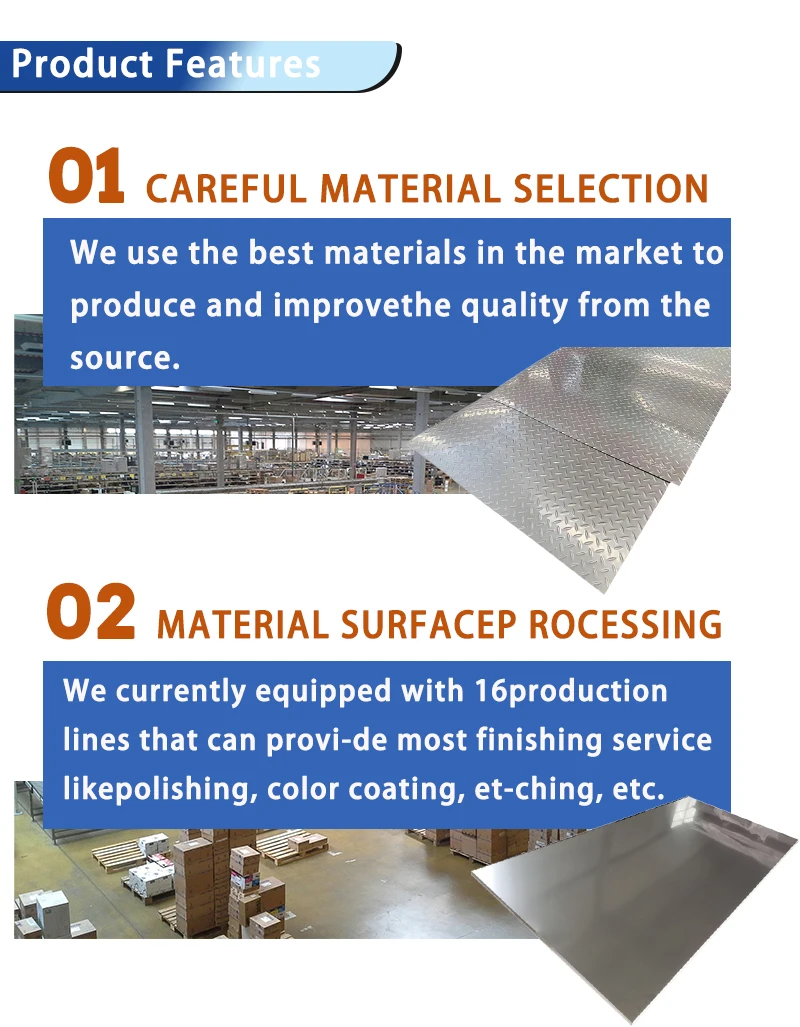 Product Features

01 CAREFUL MATERIAL SELECTION

We use the best materials in the market to produce and improvethe quality from the source.

02 MATERIAL SURFACEP ROCESSING

We currently equipped with 16production lines that can provi-de most finishing service likepolishing, color coating, et-ching, etc.